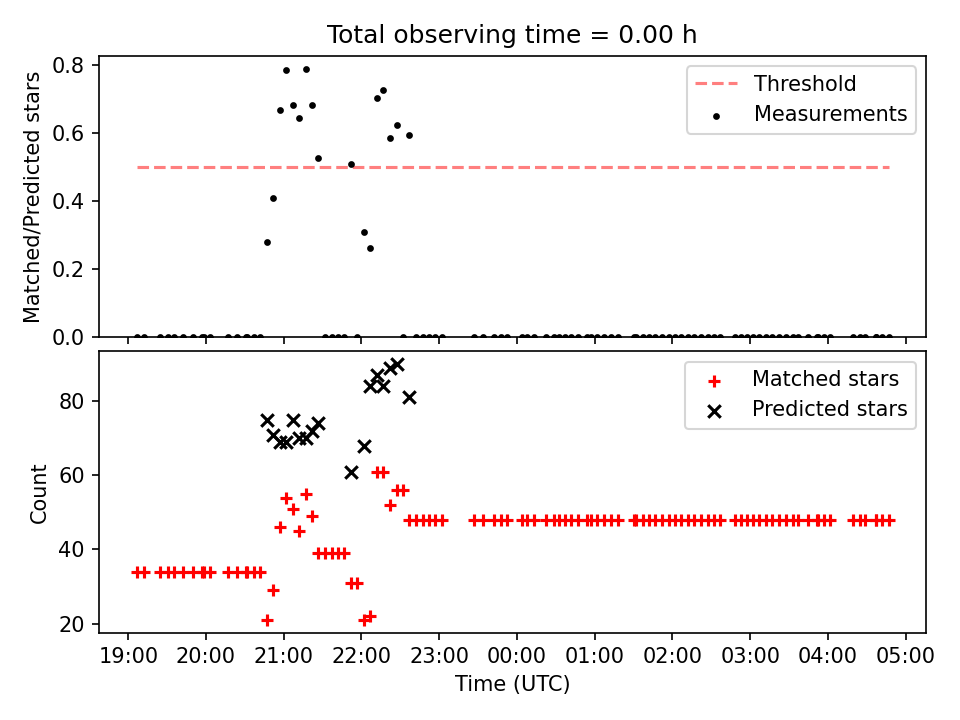 Total observing time = 0.00 h

Matched/Predicted stars

0.8
0.6
0.4
0.2
0.0

Threshold
Measurements

Count

80
60
40
20

Matched stars
Predicted stars

19:00 20:00 21:00 22:00 23:00 00:00 01:00 02:00 03:00 04:00 05:00

Time (UTC)